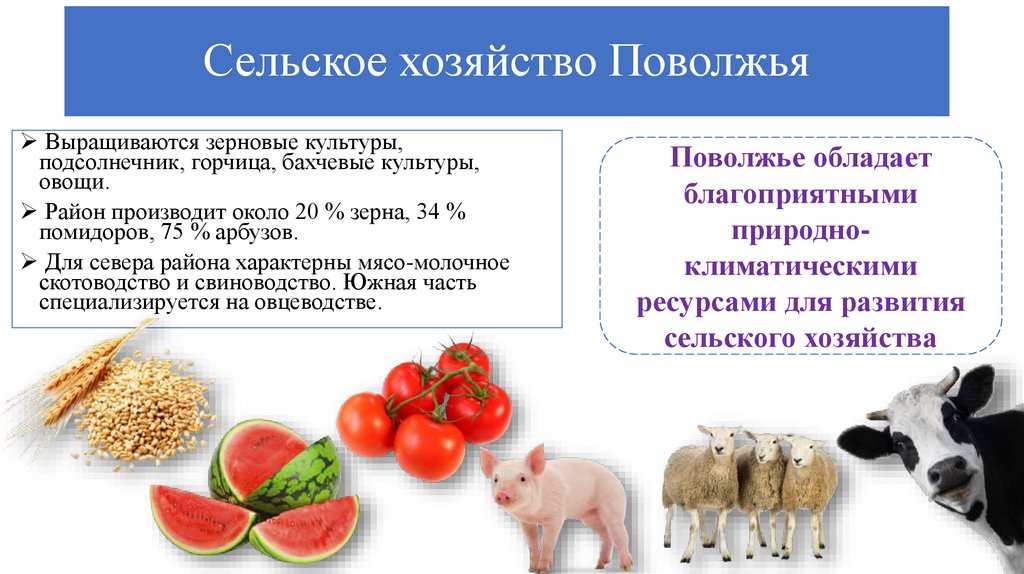 Сельское хозяйство Поволжья

➢ Выращиваются зерновые культуры, подсолнечник, горчица, бахчевые культуры, овощи.

➢ Район производит около 20 % зерна, 34 % помидоров, 75 % арбузов.

➢ Для севера района характерны мясо-молочное скотоводство и свиноводство. Южная часть специализируется на овцеводстве.

Поволжье обладает благоприятными природно-климатическими ресурсами для развития сельского хозяйства